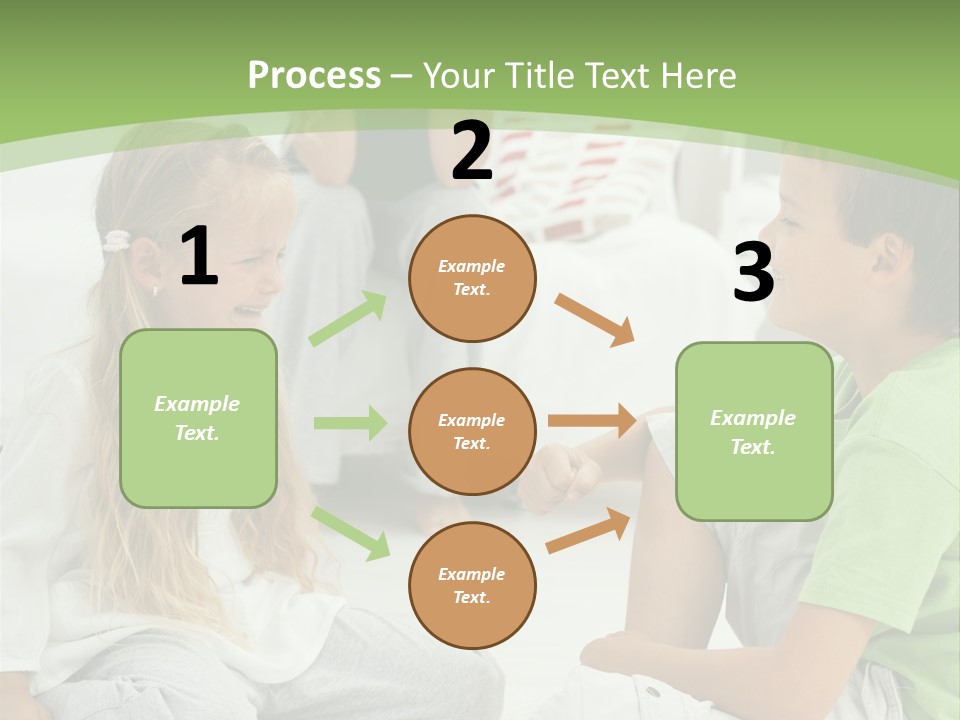 Process – Your Title Text Here

1

Example Text.

2

Example Text.

Example Text.

Example Text.

3

Example Text.